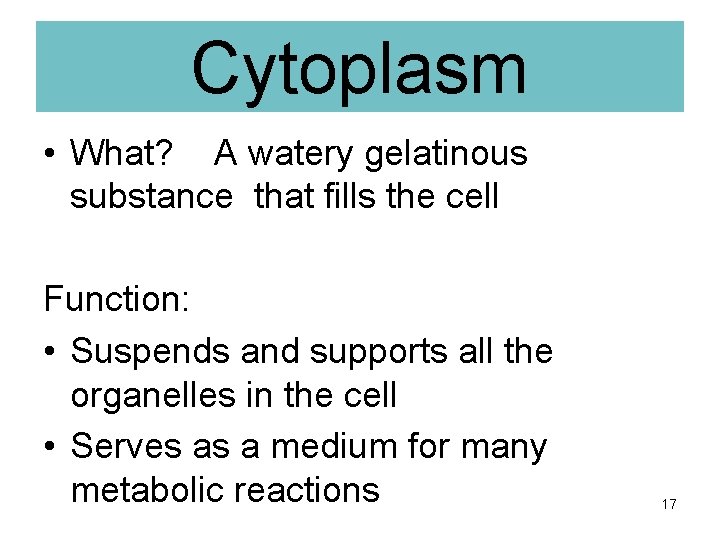 Cytoplasm

• What? A watery gelatinous substance that fills the cell

Function:

• Suspends and supports all the organelles in the cell

• Serves as a medium for many metabolic reactions

17